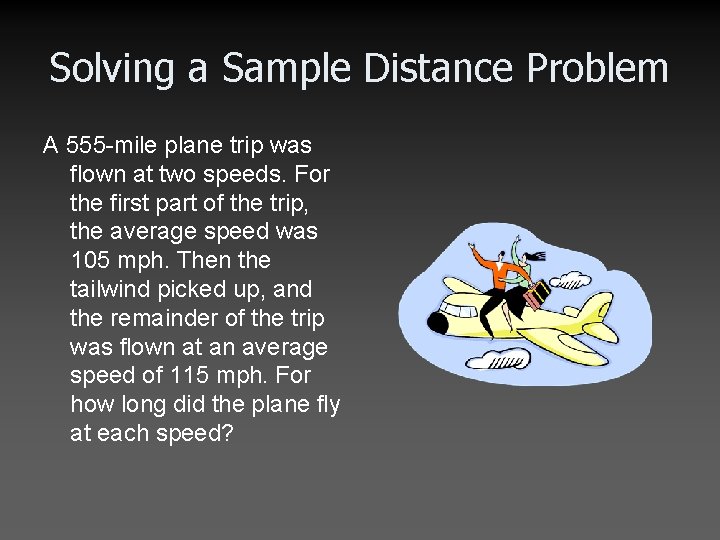 Solving a Sample Distance Problem

A 555-mile plane trip was flown at two speeds. For the first part of the trip, the average speed was 105 mph. Then the tailwind picked up, and the remainder of the trip was flown at an average speed of 115 mph. For how long did the plane fly at each speed?